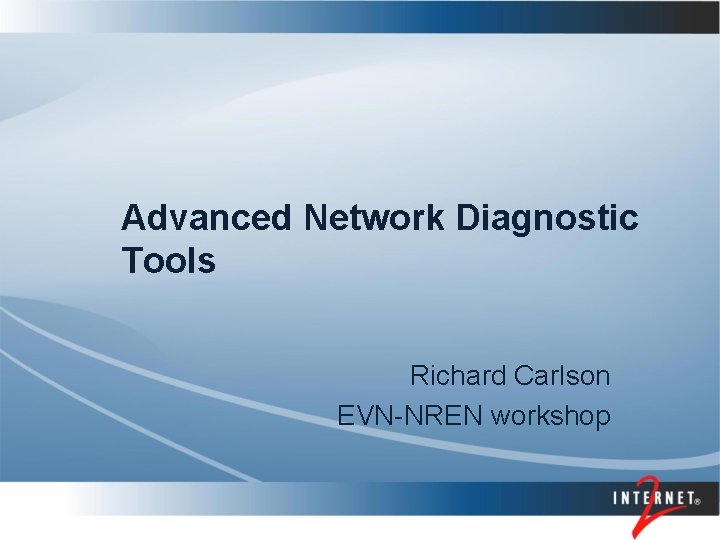 Advanced Network Diagnostic Tools

Richard Carlson
EVN-NREN workshop

INTERNET 2®